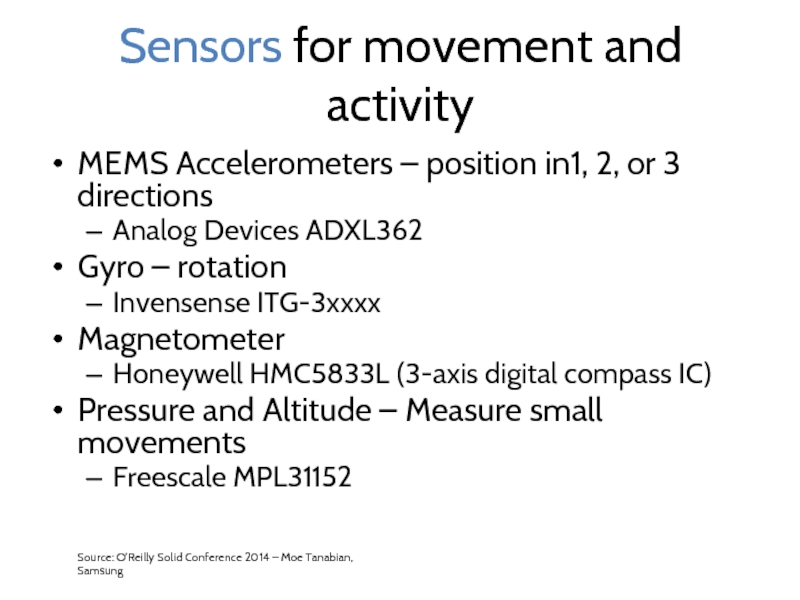 Sensors for movement and activity

• MEMS Accelerometers – position in1, 2, or 3 directions
  – Analog Devices ADXL362
• Gyro – rotation
  – Invensense ITG-3xxxx
• Magnetometer
  – Honeywell HMC5833L (3-axis digital compass IC)
• Pressure and Altitude – Measure small movements
  – Freescale MPL31152

Source: O'Reilly Solid Conference 2014 – Moe Tanabian, Samsung